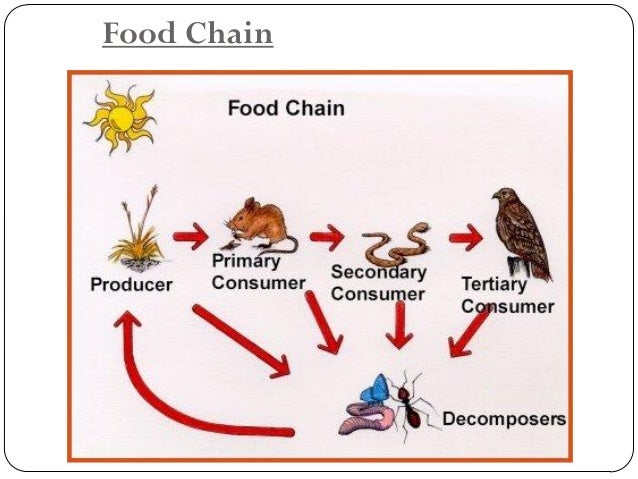 Food Chain

Food Chain

Producer

Primary Consumer

Secondary Consumer

Tertiary Consumer

Decomposers